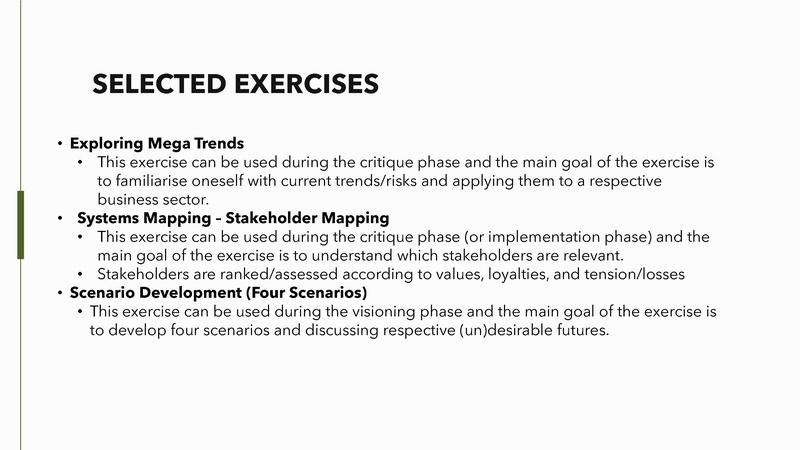 SELECTED EXERCISES

• Exploring Mega Trends
  • This exercise can be used during the critique phase and the main goal of the exercise is to familiarise oneself with current trends/risks and applying them to a respective business sector.
• Systems Mapping – Stakeholder Mapping
  • This exercise can be used during the critique phase (or implementation phase) and the main goal of the exercise is to understand which stakeholders are relevant.
  • Stakeholders are ranked/assessed according to values, loyalties, and tension/losses
• Scenario Development (Four Scenarios)
  • This exercise can be used during the visioning phase and the main goal of the exercise is to develop four scenarios and discussing respective (un)desirable futures.